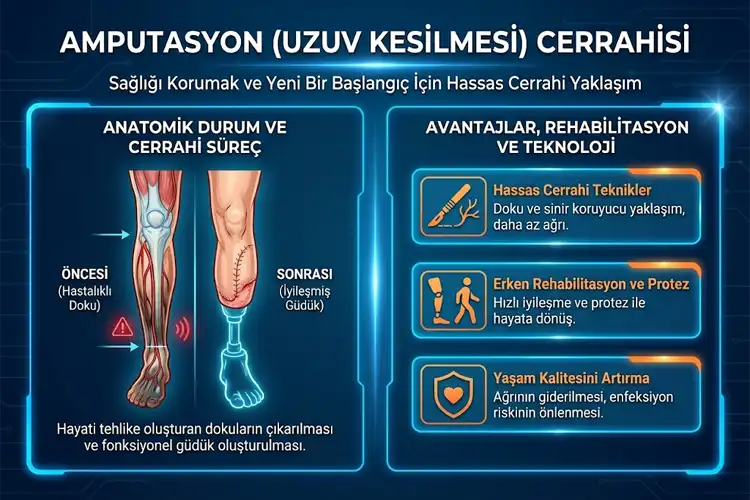 AMPUTASYON (UZUV KESİLMESİ) CERRAHİSİ

Sağlığı Korumak ve Yeni Bir Başlangıç İçin Hassas Cerrahi Yaklaşım

ANATOMİK DURUM VE CERRAHİ SÜREÇ

ÖNCESİ
(Hastalıklı Doku)

SONRASI
(İyileşmiş Güdük)

Hayati tehlike oluşturan dokuların çıkarılması ve fonksiyonel güdük oluşturulması.

AVANTAJLAR, REHABİLİTASYON VE TEKNOLOJİ

Hassas Cerrahi Teknikler
Doku ve sinir koruyucu yaklaşım, daha az ağrı.

Erken Rehabilitasyon ve Protez
Hızlı iyileşme ve protez ile hayata dönüş.

Yaşam Kalitesini Artırma
Ağrının giderilmesi, enfeksiyon riskinin önlenmesi.